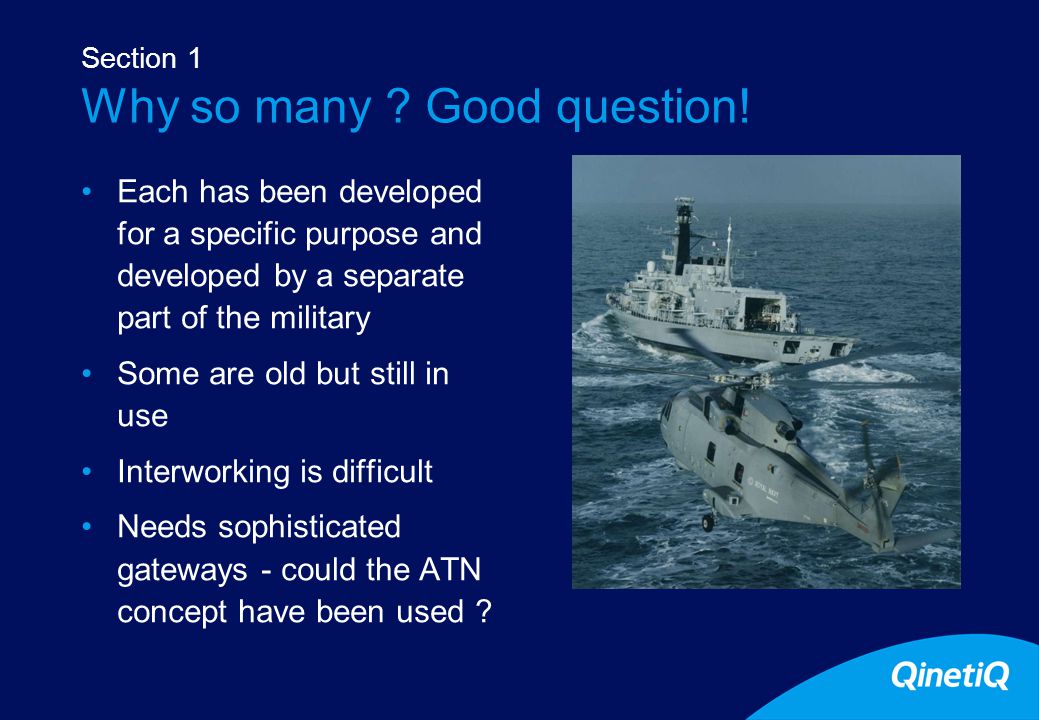 Section 1
Why so many ? Good question!

• Each has been developed for a specific purpose and developed by a separate part of the military

• Some are old but still in use

• Interworking is difficult

• Needs sophisticated gateways - could the ATN concept have been used ?

ROYAL NAVY

QinetiQ